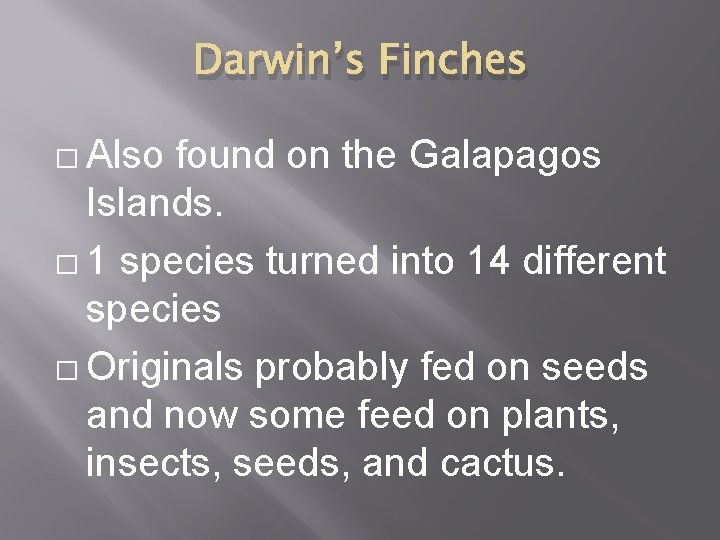 Darwin's Finches

□ Also found on the Galapagos Islands.

□ 1 species turned into 14 different species

□ Originals probably fed on seeds and now some feed on plants, insects, seeds, and cactus.